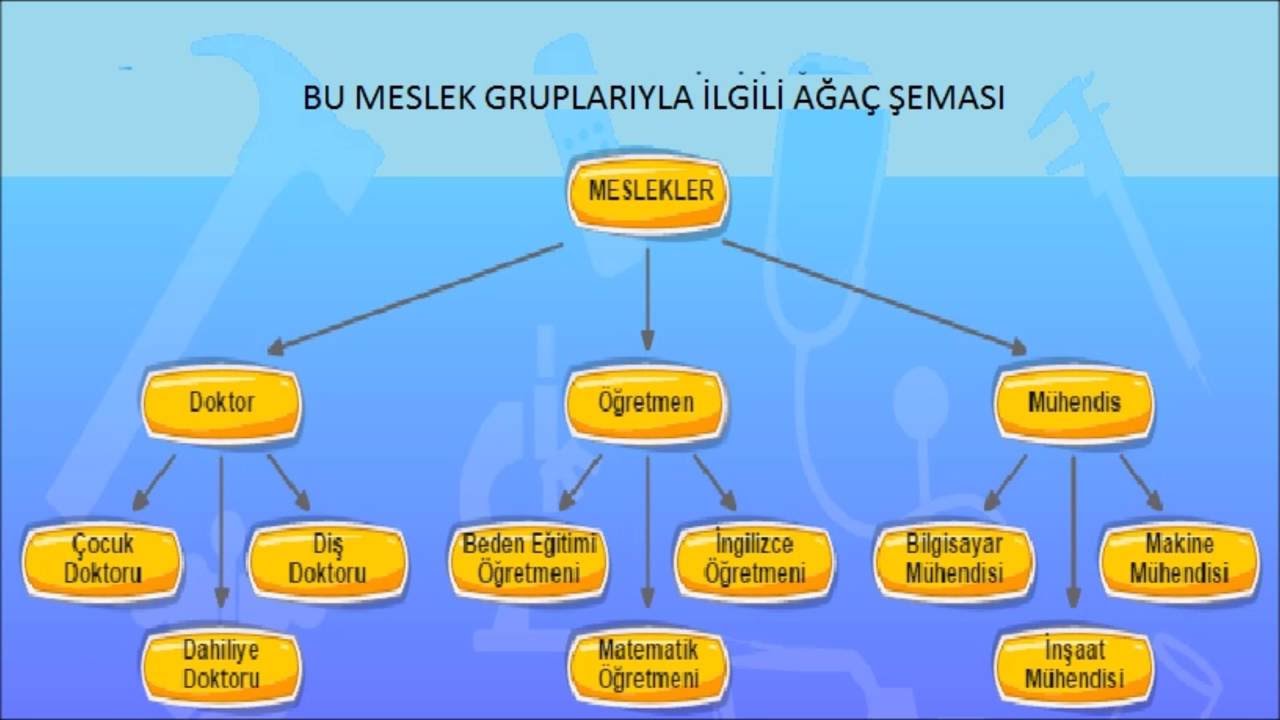 BU MESLEK GRUPLARIYLA İLGİLİ AĞAÇ ŞEMASI

MESLEKLER

Doktor

Öğretmen

Mühendis

Çocuk Doktoru

Diş Doktoru

Dahiliye Doktoru

Beden Eğitimi Öğretmeni

İngilizce Öğretmeni

Matematik Öğretmeni

Bilgisayar Mühendisi

Makine Mühendisi

İnşaat Mühendisi